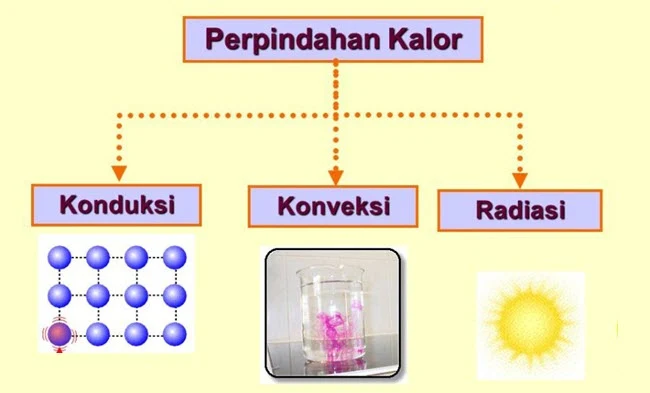 Perpindahan Kalor

Konduksi

Konveksi

Radiasi